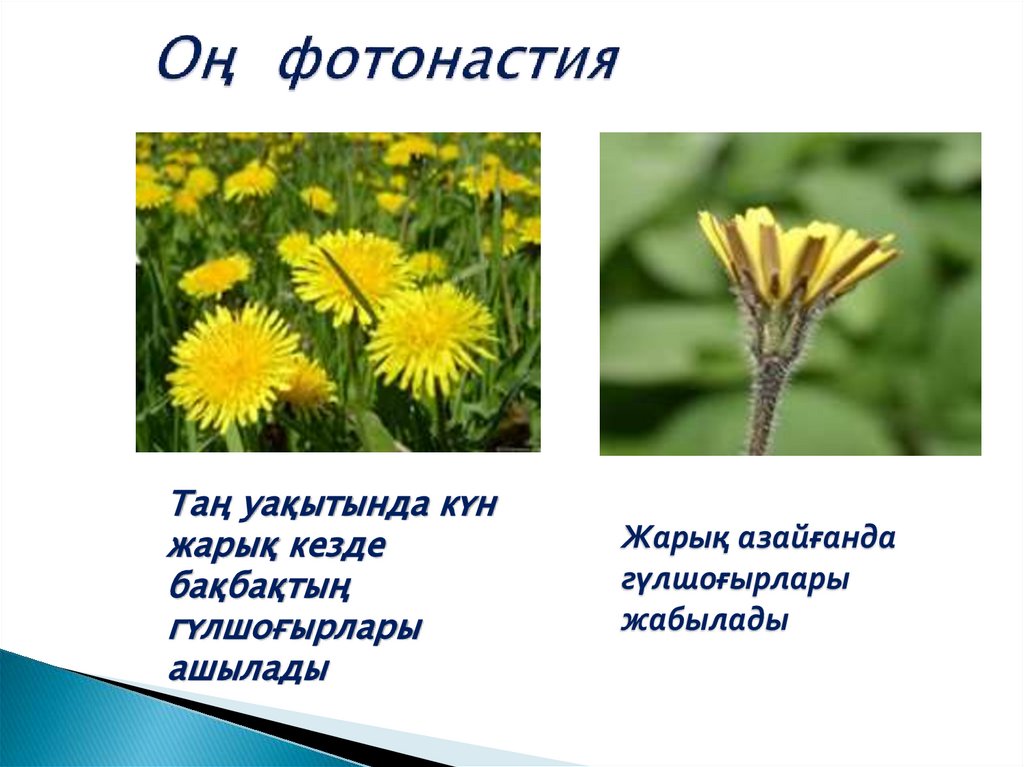 Оң фотонастия

Таң уақытында күн жарық кезде бақбақтың гүлшоғырлары ашылады

Жарық азайғанда гүлшоғырлары жабылады